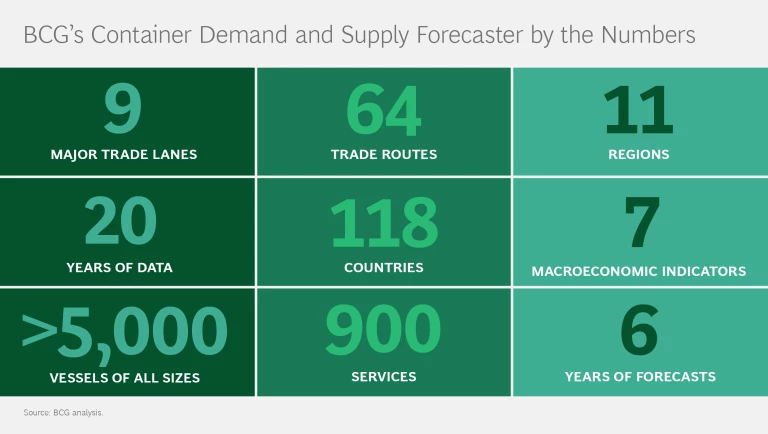 BCG's Container Demand and Supply Forecaster by the Numbers

9
MAJOR TRADE LANES

64
TRADE ROUTES

11
REGIONS

20
YEARS OF DATA

118
COUNTRIES

7
MACROECONOMIC INDICATORS

>5,000
VESSELS OF ALL SIZES

900
SERVICES

6
YEARS OF FORECASTS

Source: BCG analysis.